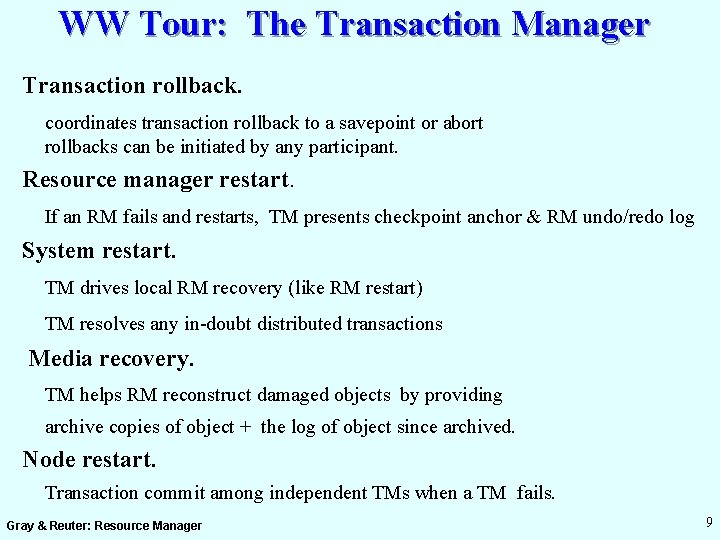 WW Tour: The Transaction Manager

Transaction rollback.

coordinates transaction rollback to a savepoint or abort
rollbacks can be initiated by any participant.

Resource manager restart.

If an RM fails and restarts, TM presents checkpoint anchor & RM undo/redo log

System restart.

TM drives local RM recovery (like RM restart)

TM resolves any in-doubt distributed transactions

Media recovery.

TM helps RM reconstruct damaged objects by providing

archive copies of object + the log of object since archived.

Node restart.

Transaction commit among independent TMs when a TM fails.

Gray & Reuter: Resource Manager

9